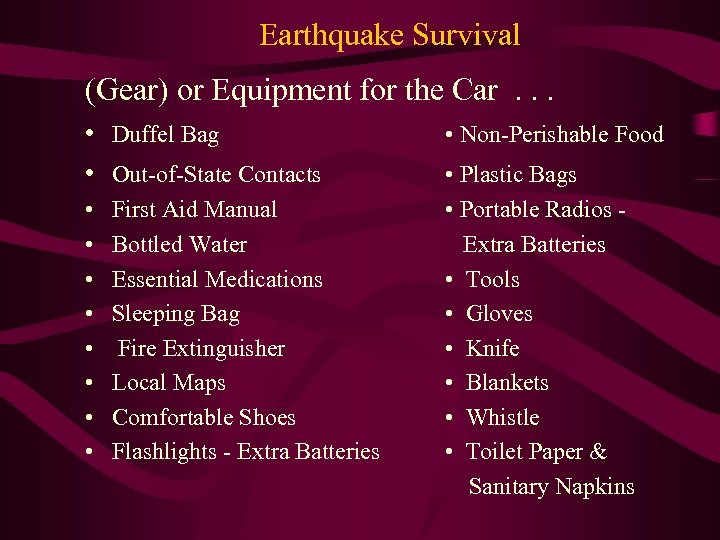 Earthquake Survival

(Gear) or Equipment for the Car . . .

• Duffel Bag
• Out-of-State Contacts
• First Aid Manual
• Bottled Water
• Essential Medications
• Sleeping Bag
• Fire Extinguisher
• Local Maps
• Comfortable Shoes
• Flashlights - Extra Batteries

• Non-Perishable Food
• Plastic Bags
• Portable Radios - Extra Batteries
• Tools
• Gloves
• Knife
• Blankets
• Whistle
• Toilet Paper & Sanitary Napkins